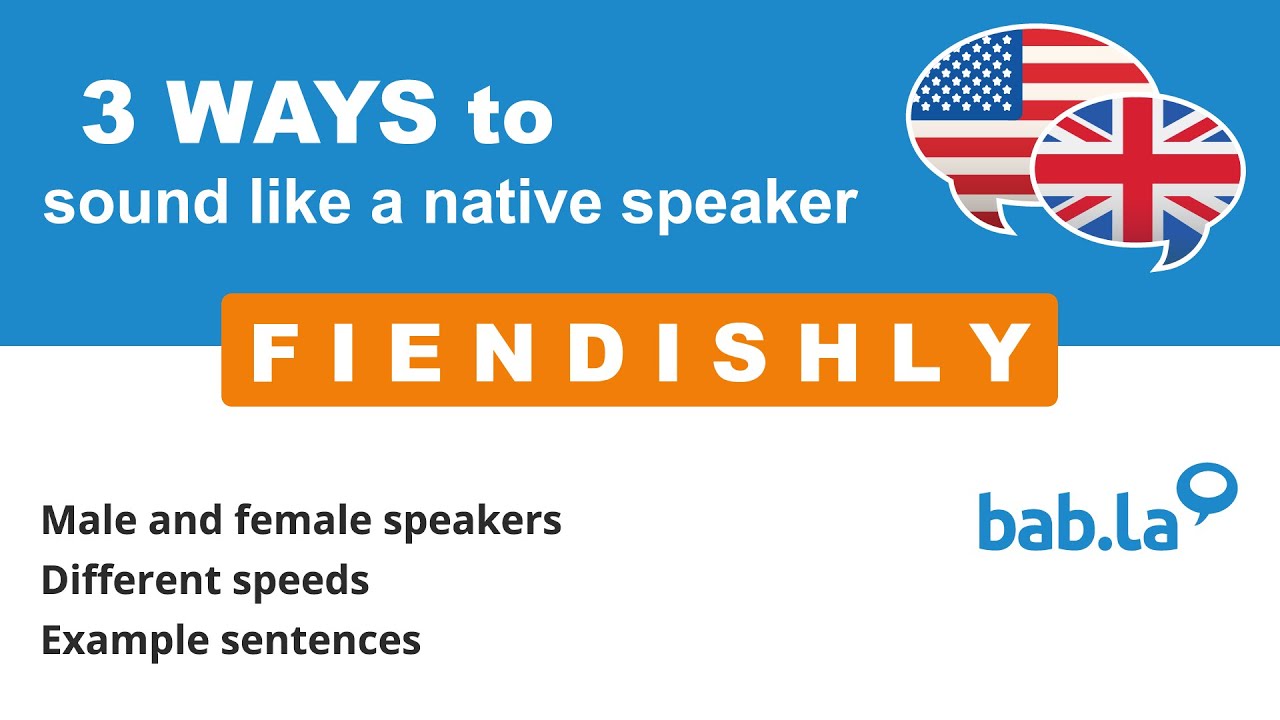 3 WAYS to
sound like a native speaker

FIENDISHLY

Male and female speakers
Different speeds
Example sentences

bab.la